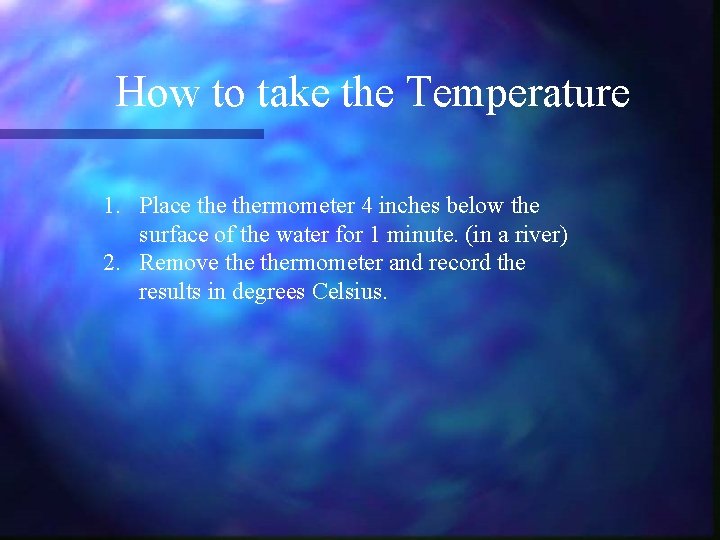 How to take the Temperature

1. Place the thermometer 4 inches below the surface of the water for 1 minute. (in a river)
2. Remove the thermometer and record the results in degrees Celsius.